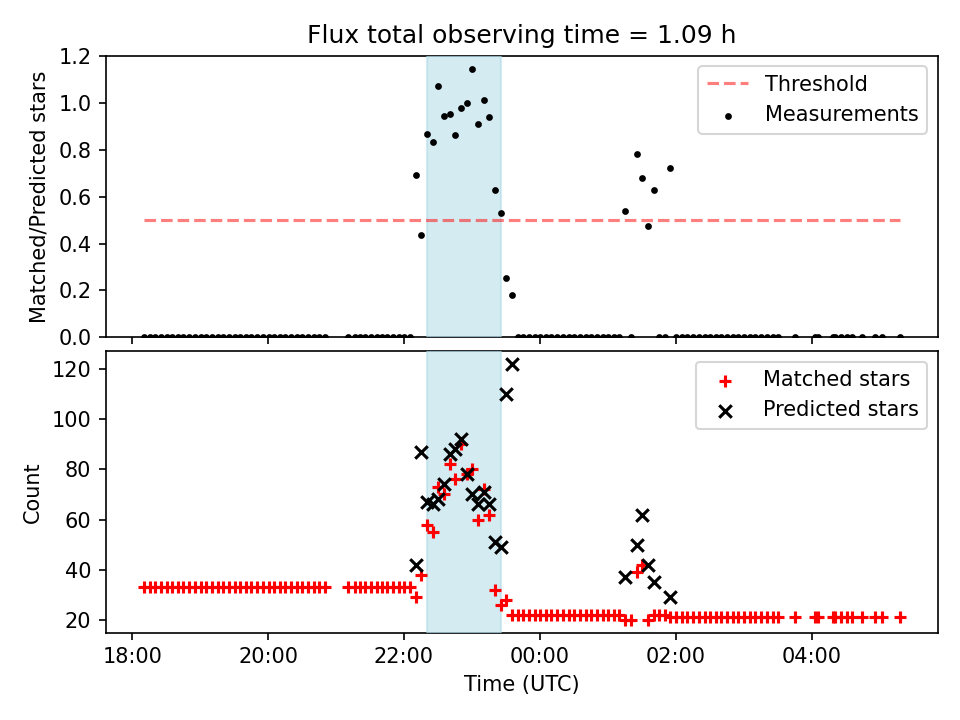 Flux total observing time = 1.09 h

Matched/Predicted stars

1.2
1.0
0.8
0.6
0.4
0.2
0.0

Threshold
Measurements

Count

120
100
80
60
40
20

Matched stars
Predicted stars

18:00
20:00
22:00
00:00
02:00
04:00

Time (UTC)